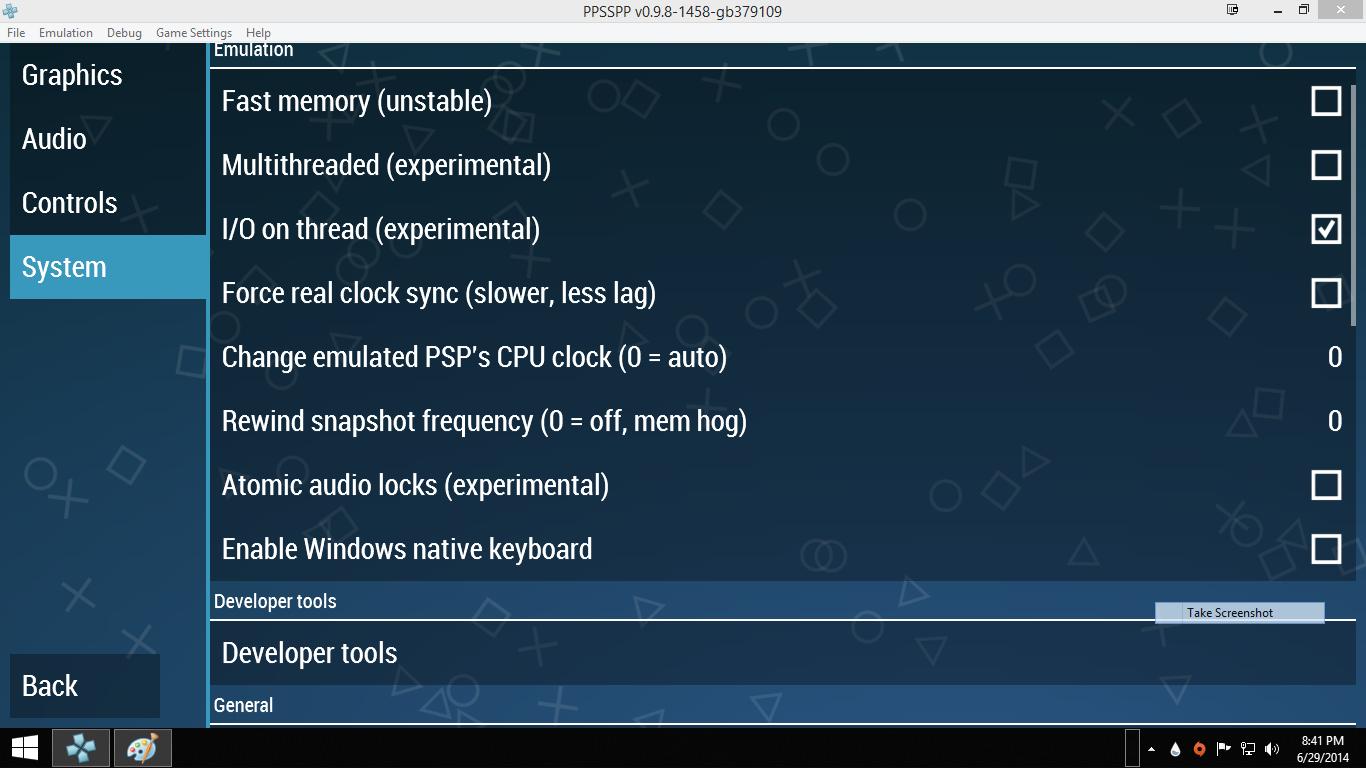 PPSSPP v0.9.8-1458-gb379109

File Emulation Debug Game Settings Help

Graphics
Audio
Controls
System

Back

Emulation

Fast memory (unstable)

Multithreaded (experimental)

I/O on thread (experimental)

Force real clock sync (slower, less lag)

Change emulated PSP's CPU clock (0 = auto) 0

Rewind snapshot frequency (0 = off, mem hog) 0

Atomic audio locks (experimental)

Enable Windows native keyboard

Developer tools

Take Screenshot

Developer tools

General

8:41 PM
6/29/2014